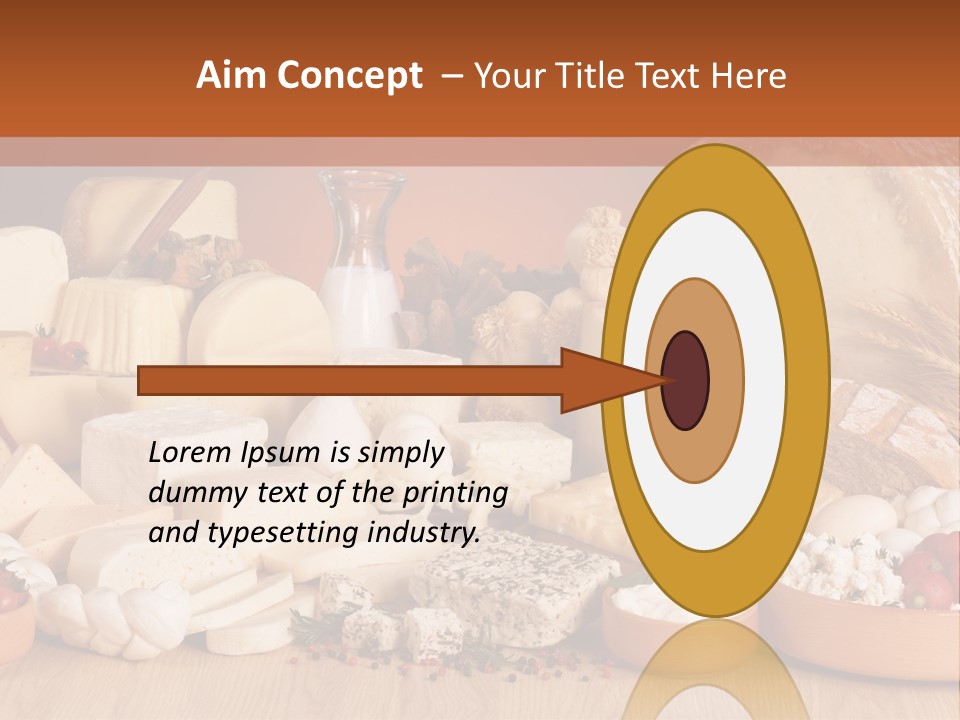 Aim Concept – Your Title Text Here

Lorem Ipsum is simply dummy text of the printing and typesetting industry.